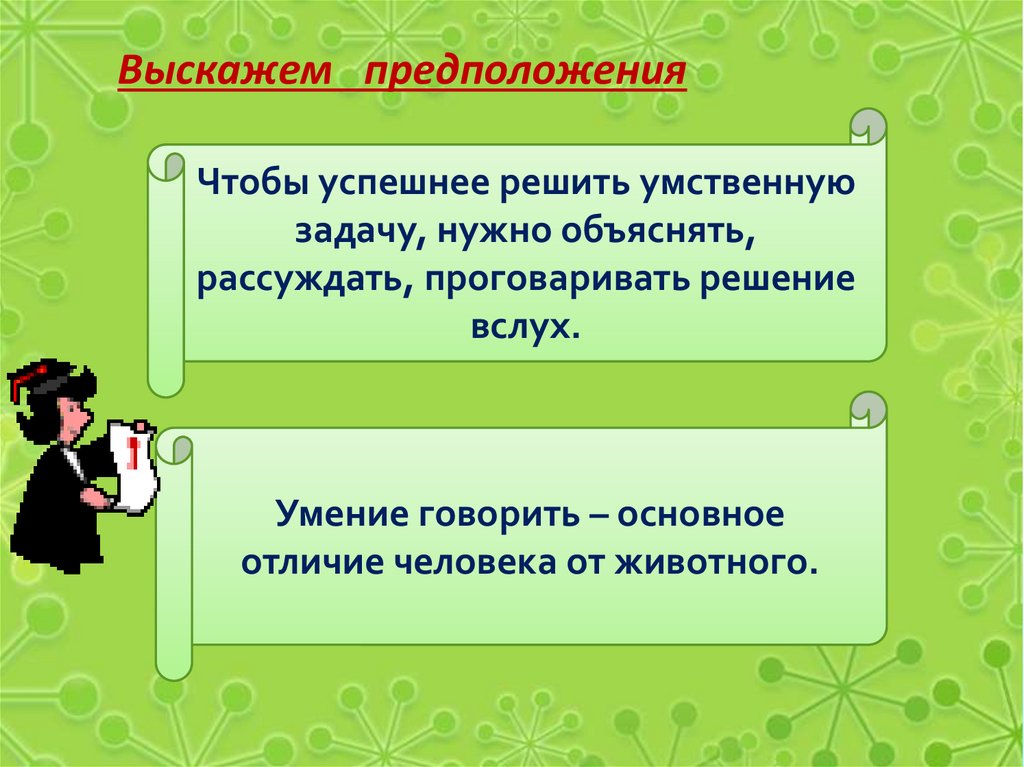 Выскажем предположения

Чтобы успешнее решить умственную задачу, нужно объяснять, рассуждать, проговаривать решение вслух.

Умение говорить – основное отличие человека от животного.